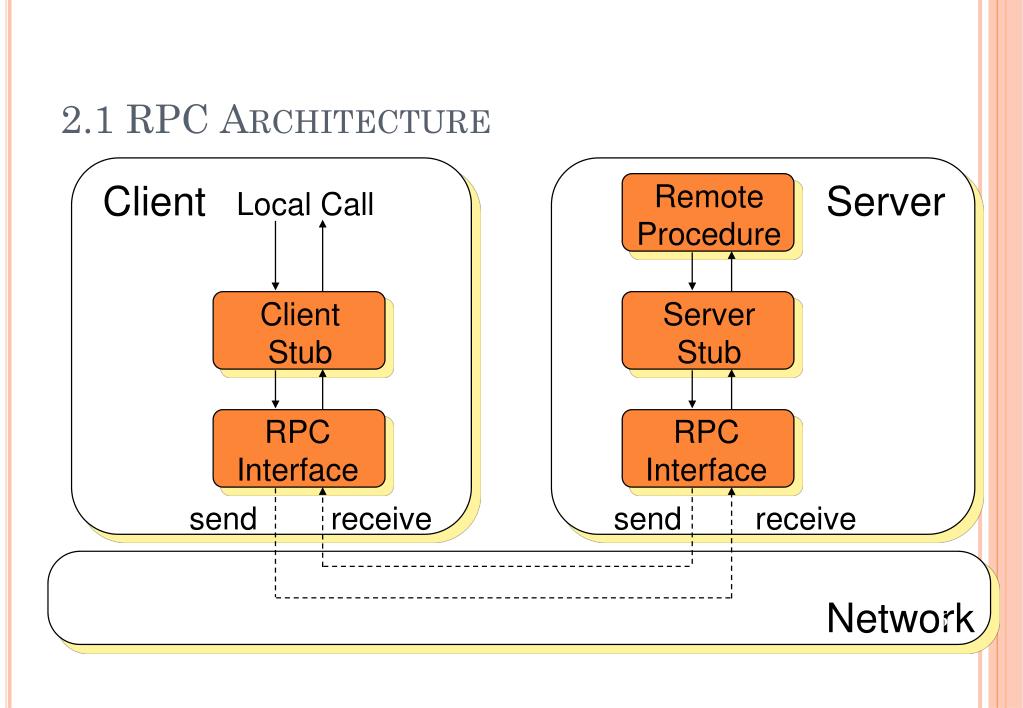 2.1 RPC ARCHITECTURE

Client

Local Call

Client Stub

RPC Interface

send

receive

Remote Procedure

Server

Server Stub

RPC Interface

send

receive

Network